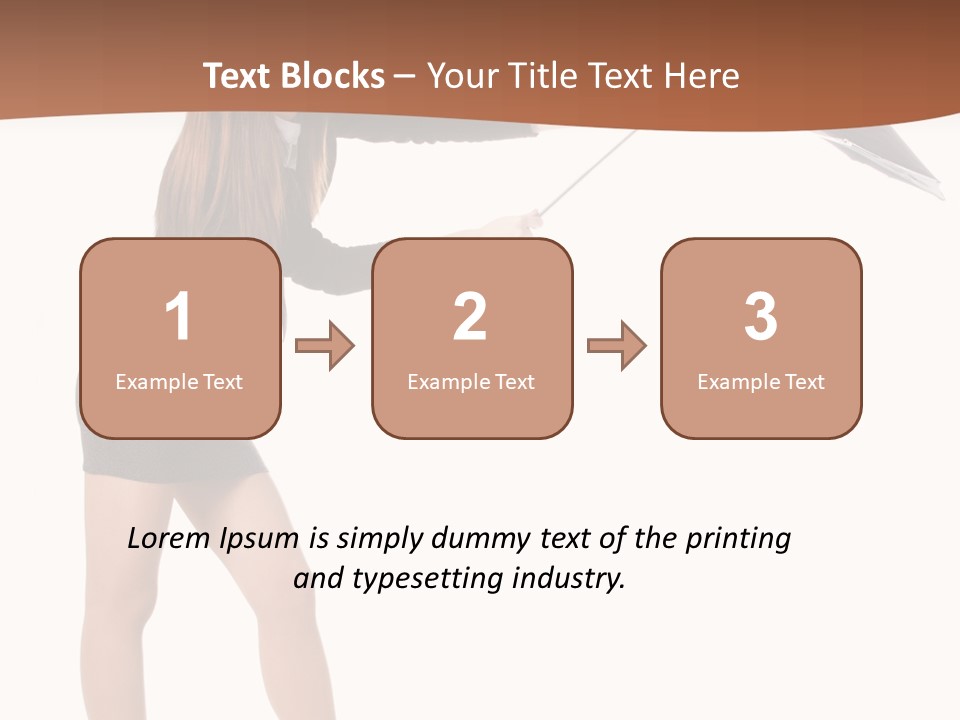 Text Blocks – Your Title Text Here

1
Example Text

2
Example Text

3
Example Text

Lorem Ipsum is simply dummy text of the printing and typesetting industry.